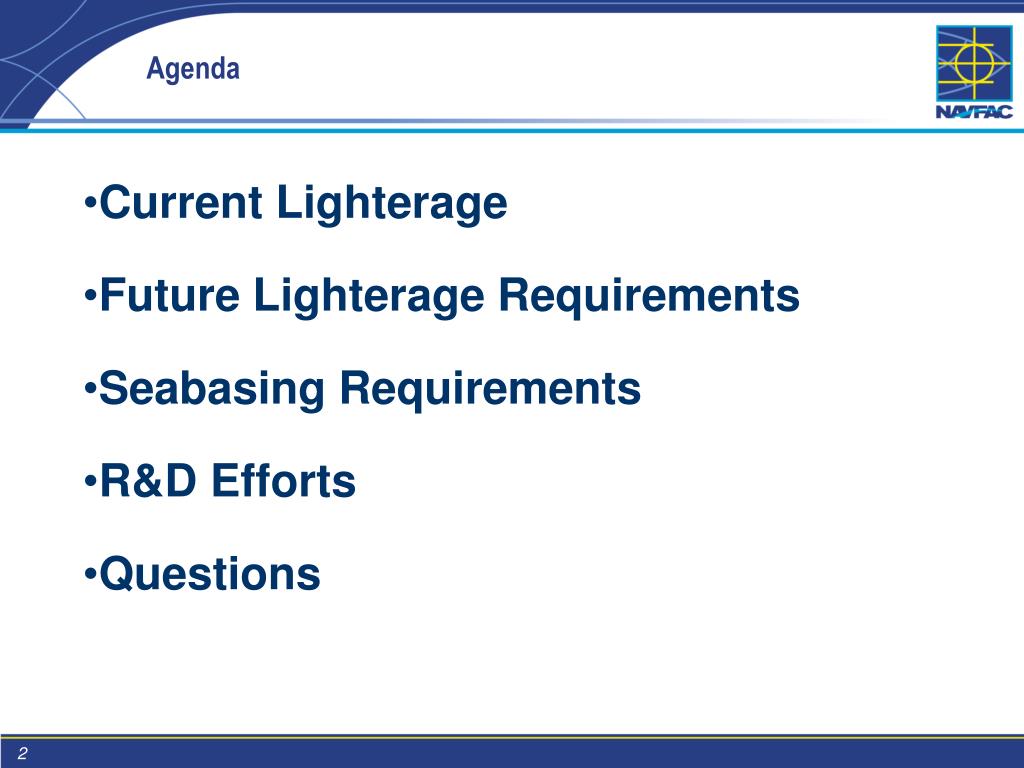 Agenda

NAVFAC

•Current Lighterage

•Future Lighterage Requirements

•Seabasing Requirements

•R&D Efforts

•Questions

2